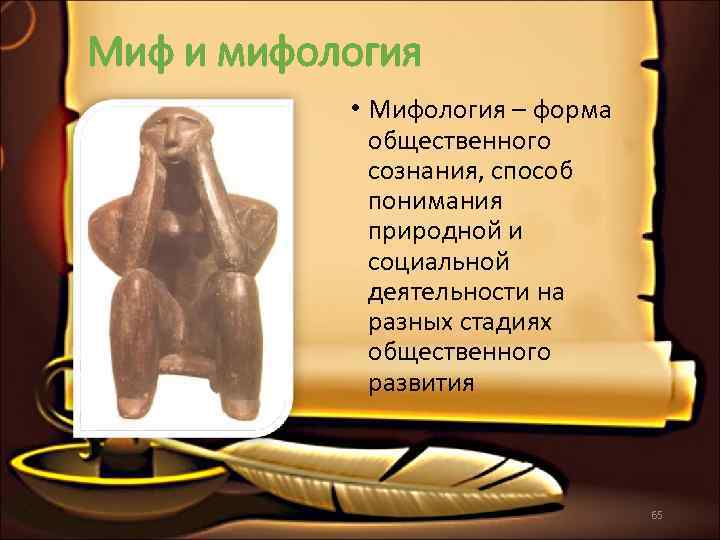 Миф и мифология

• Мифология – форма общественного сознания, способ понимания природной и социальной деятельности на разных стадиях общественного развития

65